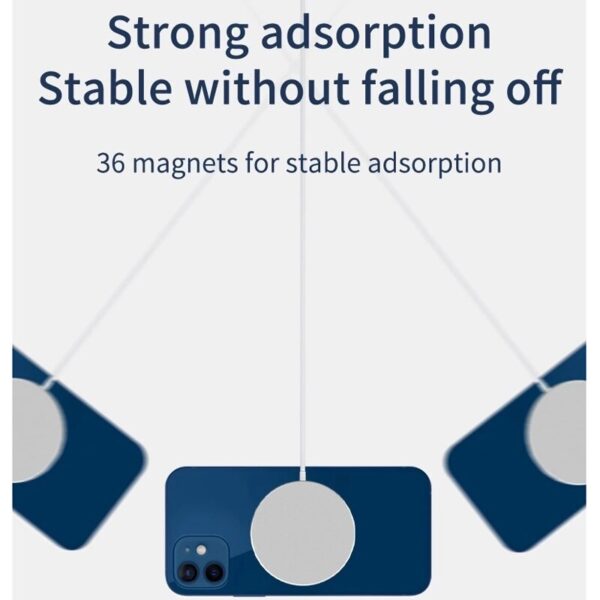 Strong adsorption
Stable without falling off

36 magnets for stable adsorption